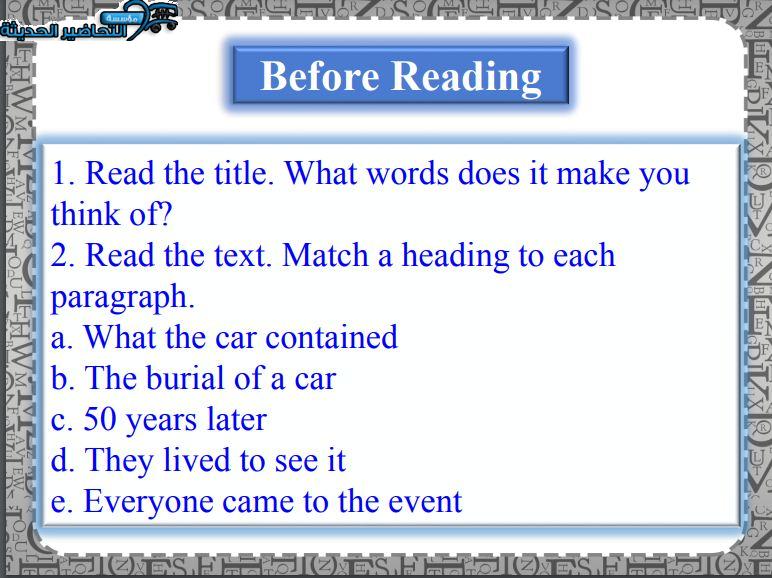 مؤسسة التحاضير الحديثة

Before Reading

1. Read the title. What words does it make you think of?
2. Read the text. Match a heading to each paragraph.
a. What the car contained
b. The burial of a car
c. 50 years later
d. They lived to see it
e. Everyone came to the event